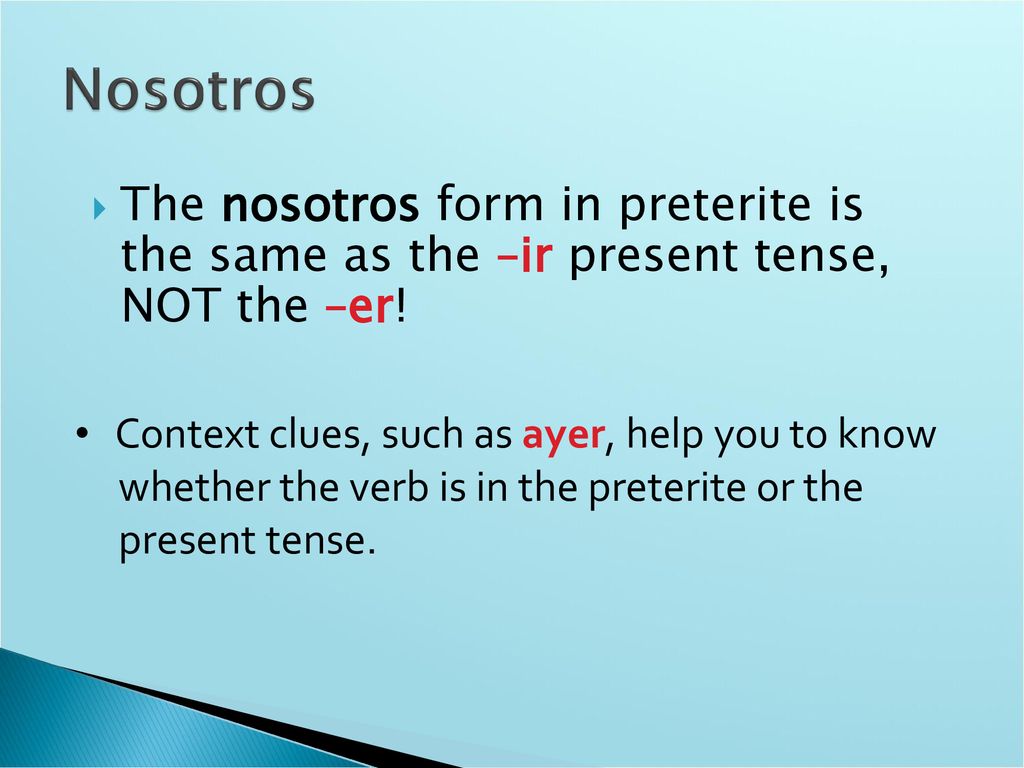 Nosotros

The nosotros form in preterite is the same as the –ir present tense, NOT the –er!

• Context clues, such as ayer, help you to know whether the verb is in the preterite or the present tense.